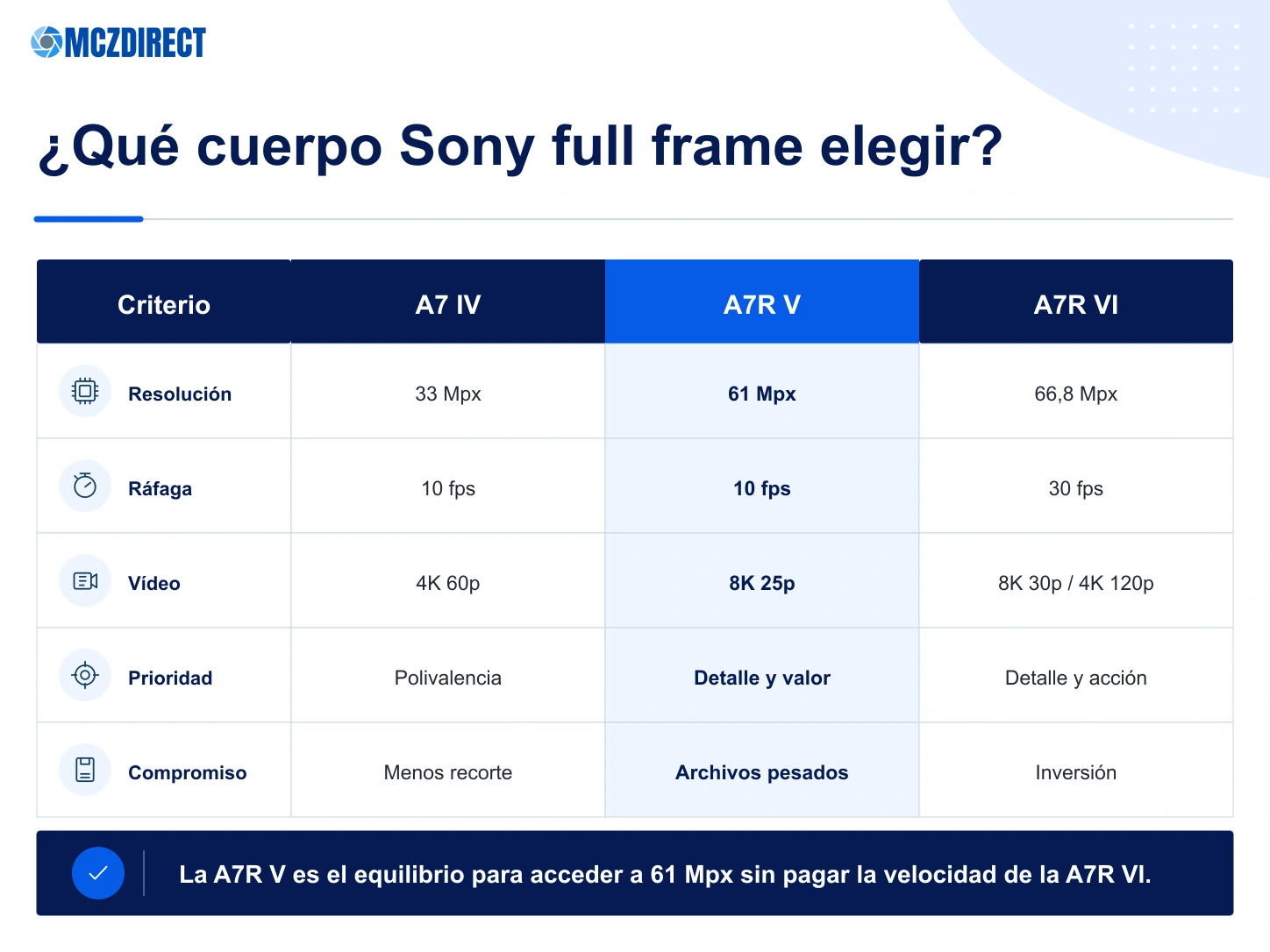 MCZDIRECT

¿Qué cuerpo Sony full frame elegir?

| Criterio | A7 IV | A7R V | A7R VI |
|---|---|---|---|
| Resolución | 33 Mpx | 61 Mpx | 66,8 Mpx |
| Ráfaga | 10 fps | 10 fps | 30 fps |
| Vídeo | 4K 60p | 8K 25p | 8K 30p / 4K 120p |
| Prioridad | Polivalencia | Detalle y valor | Detalle y acción |
| Compromiso | Menos recorte | Archivos pesados | Inversión |

La A7R V es el equilibrio para acceder a 61 Mpx sin pagar la velocidad de la A7R VI.